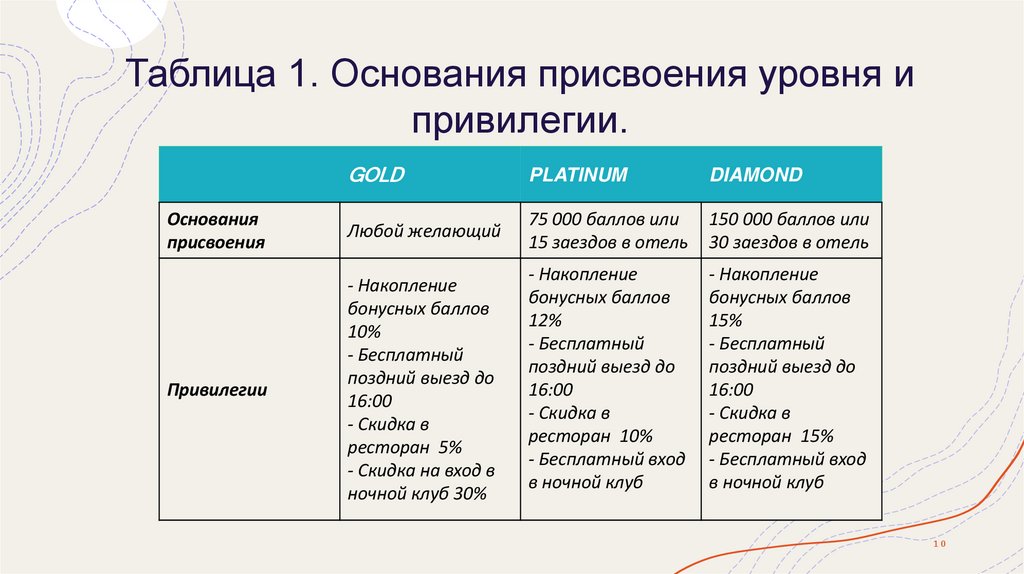 Таблица 1. Основания присвоения уровня и привилегии.

| | GOLD | PLATINUM | DIAMOND |
|---|---|---|---|
| Основания присвоения | Любой желающий | 75 000 баллов или 15 заездов в отель | 150 000 баллов или 30 заездов в отель |
| Привилегии | - Накопление бонусных баллов 10% - Бесплатный поздний выезд до 16:00 - Скидка в ресторан 5% - Скидка на вход в ночной клуб 30% | - Накопление бонусных баллов 12% - Бесплатный поздний выезд до 16:00 - Скидка в ресторан 10% - Бесплатный вход в ночной клуб | - Накопление бонусных баллов 15% - Бесплатный поздний выезд до 16:00 - Скидка в ресторан 15% - Бесплатный вход в ночной клуб |

10